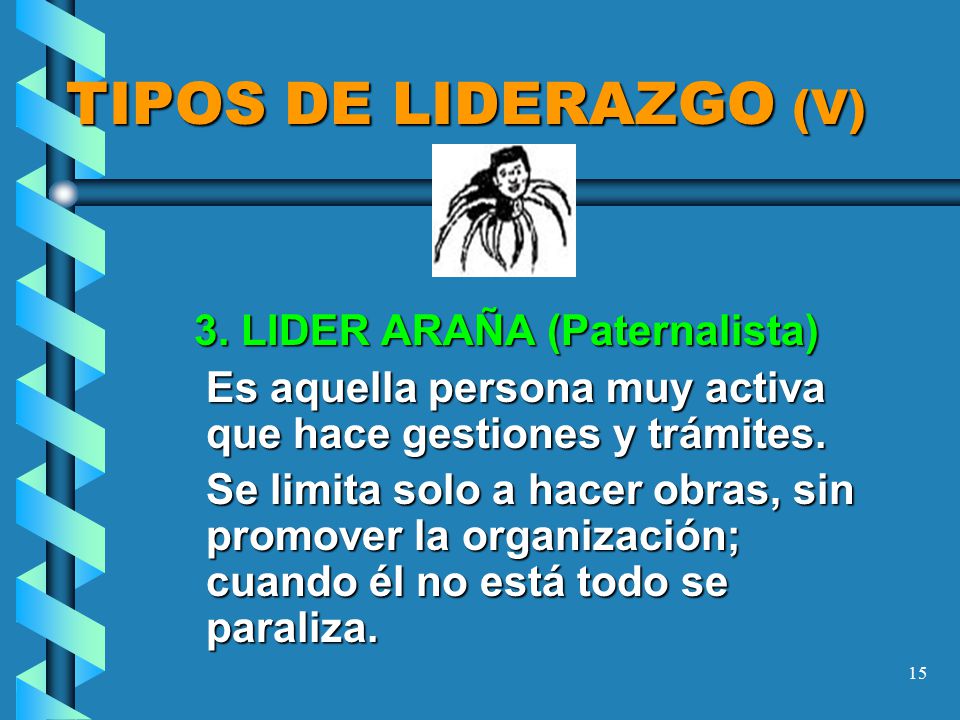 TIPOS DE LIDERAZGO (V)

3. LIDER ARAÑA (Paternalista)

Es aquella persona muy activa que hace gestiones y trámites.

Se limita solo a hacer obras, sin promover la organización; cuando él no está todo se paraliza.

15